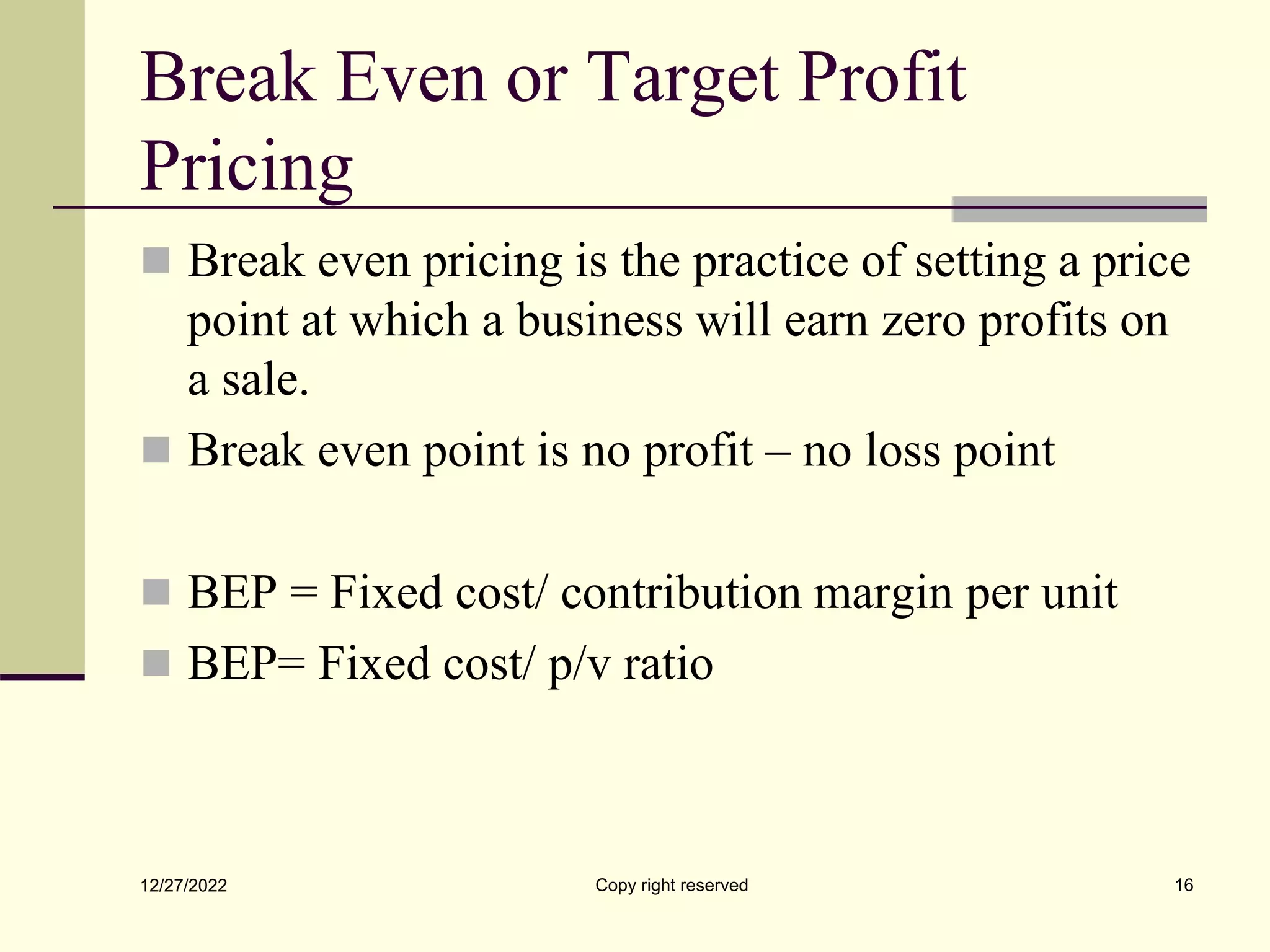 Break Even or Target Profit Pricing

Break even pricing is the practice of setting a price point at which a business will earn zero profits on a sale.

Break even point is no profit – no loss point

BEP = Fixed cost/ contribution margin per unit

BEP= Fixed cost/ p/v ratio

12/27/2022

Copy right reserved

16